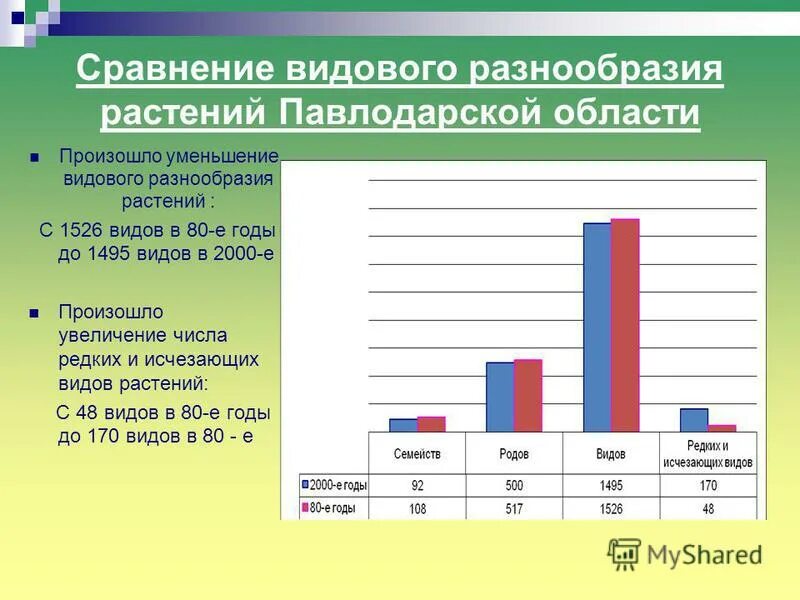 Сравнение видового разнообразия растений Павлодарской области

Произошло уменьшение видового разнообразия растений :

С 1526 видов в 80-е годы до 1495 видов в 2000-е

Произошло увеличение числа редких и исчезающих видов растений:

С 48 видов в 80-е годы до 170 видов в 80 - е

| | Семейств | Родов | Видов | Редких и исчезающих видов |
|---|---|---|---|---|
| 2000-е годы | 92 | 500 | 1495 | 170 |
| 80-е годы | 108 | 517 | 1526 | 48 |

MyShared